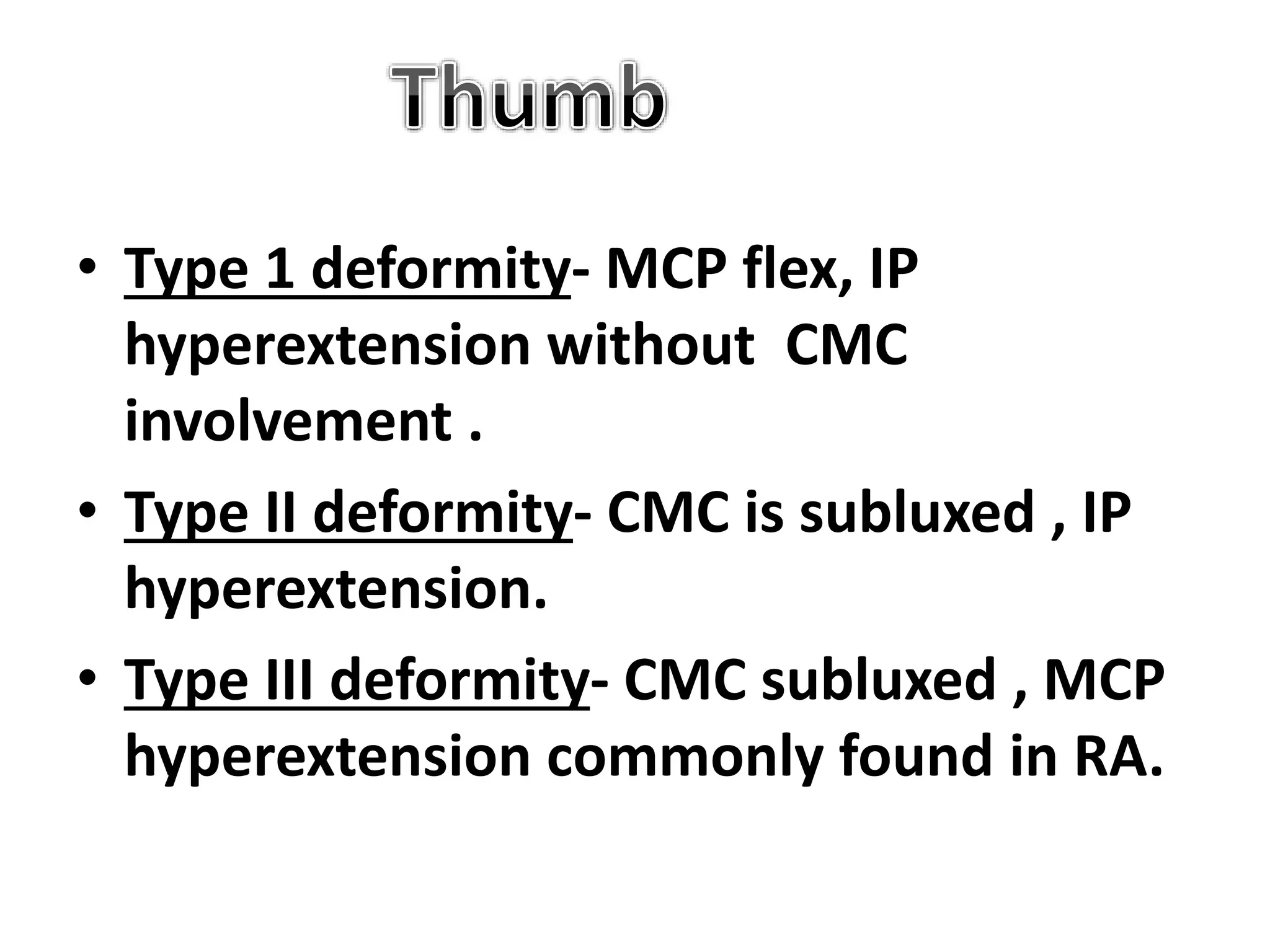 Thumb

• Type 1 deformity- MCP flex, IP hyperextension without CMC involvement .

• Type II deformity- CMC is subluxed , IP hyperextension.

• Type III deformity- CMC subluxed , MCP hyperextension commonly found in RA.